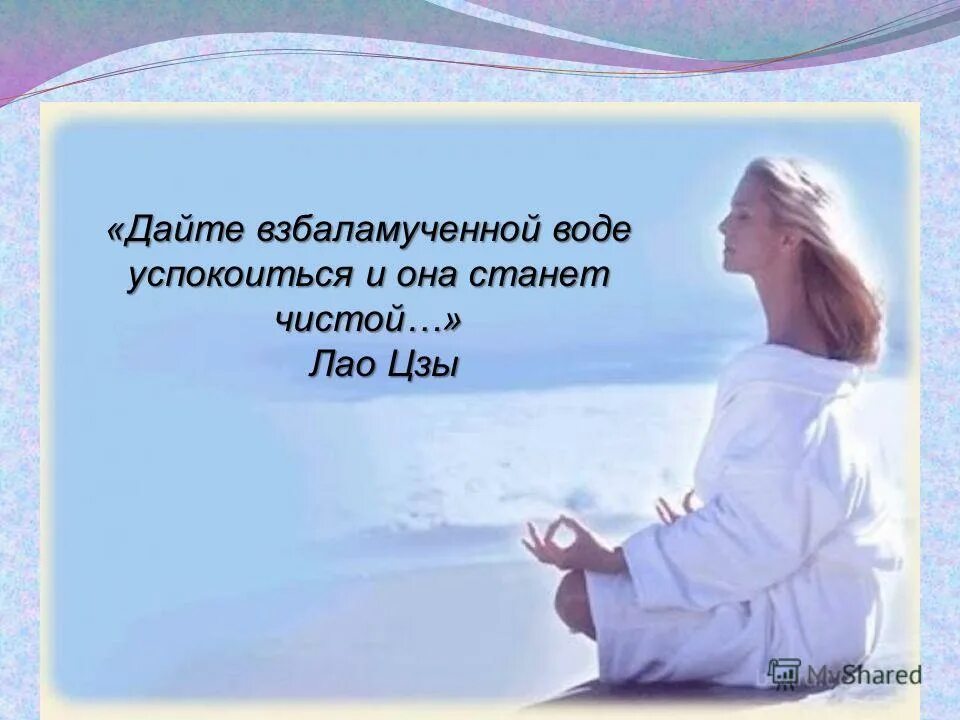 «Дайте взбаламученной воде успокоиться и она станет чистой…»
Лао Цзы

MyShared